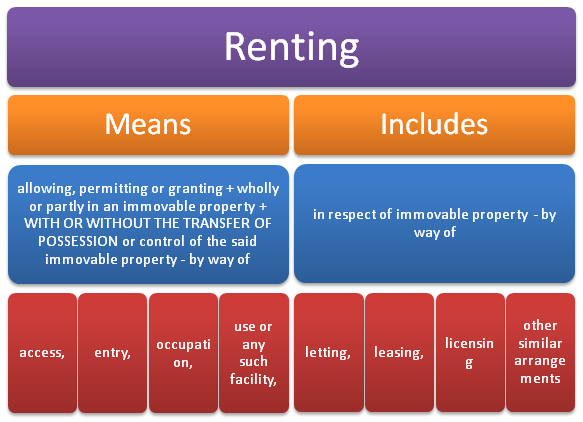 Renting

Means

allowing, permitting or granting + wholly or partly in an immovable property + WITH OR WITHOUT THE TRANSFER OF POSSESSION or control of the said immovable property - by way of

access,

entry,

occupation,

use or any such facility,

Includes

in respect of immovable property - by way of

letting,

leasing,

licensing

other similar arrangements